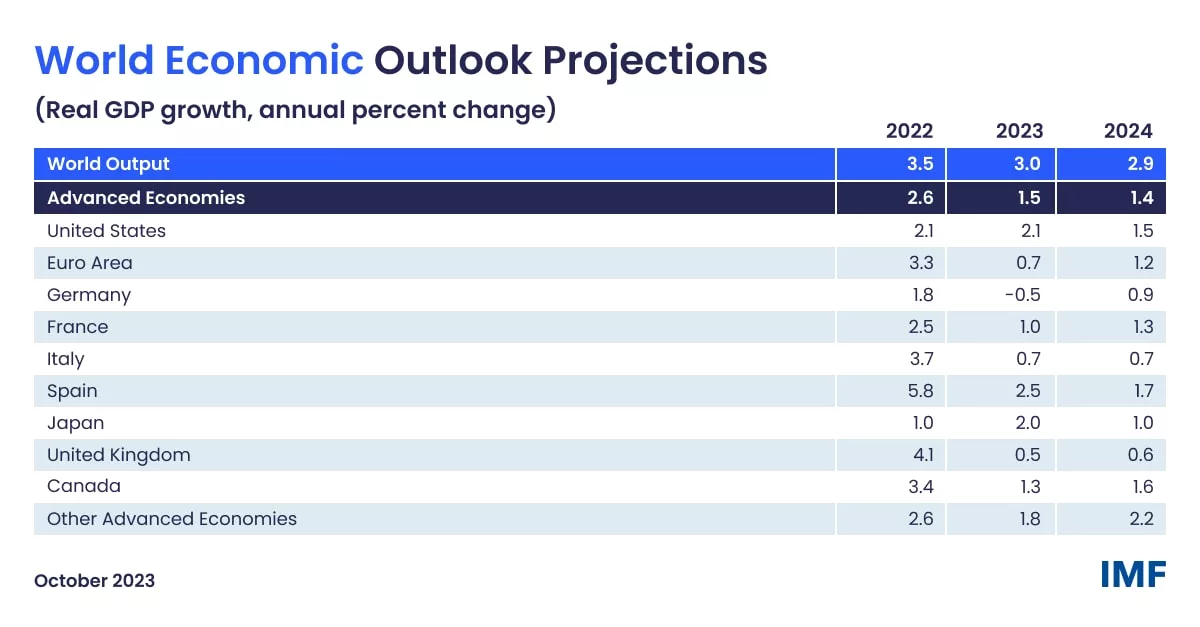 World Economic Outlook Projections

(Real GDP growth, annual percent change)

| | 2022 | 2023 | 2024 |
|---|---|---|---|
| World Output | 3.5 | 3.0 | 2.9 |
| Advanced Economies | 2.6 | 1.5 | 1.4 |
| United States | 2.1 | 2.1 | 1.5 |
| Euro Area | 3.3 | 0.7 | 1.2 |
| Germany | 1.8 | -0.5 | 0.9 |
| France | 2.5 | 1.0 | 1.3 |
| Italy | 3.7 | 0.7 | 0.7 |
| Spain | 5.8 | 2.5 | 1.7 |
| Japan | 1.0 | 2.0 | 1.0 |
| United Kingdom | 4.1 | 0.5 | 0.6 |
| Canada | 3.4 | 1.3 | 1.6 |
| Other Advanced Economies | 2.6 | 1.8 | 2.2 |

October 2023

IMF